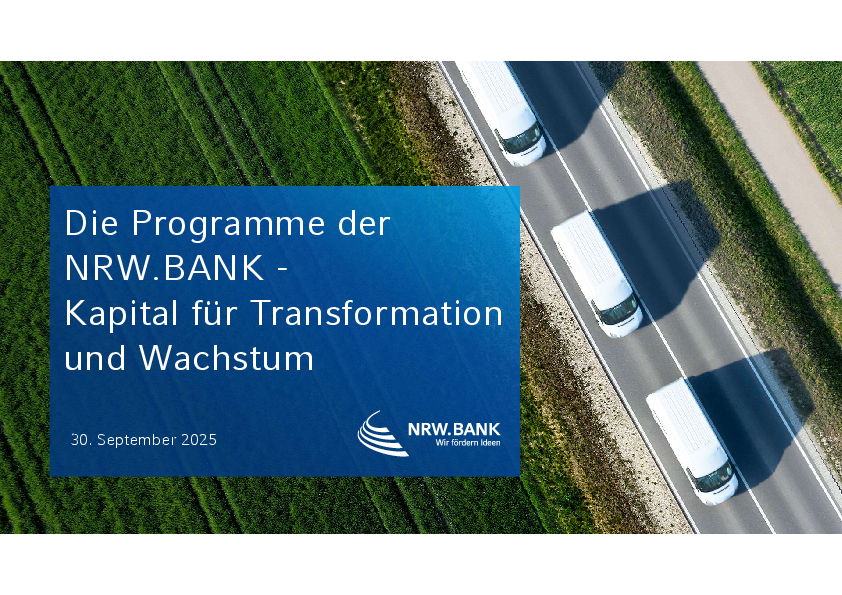 Die Programme der NRW.BANK -
Kapital für Transformation und Wachstum

30. September 2025

NRW.BANK
Wir fördern Ideen